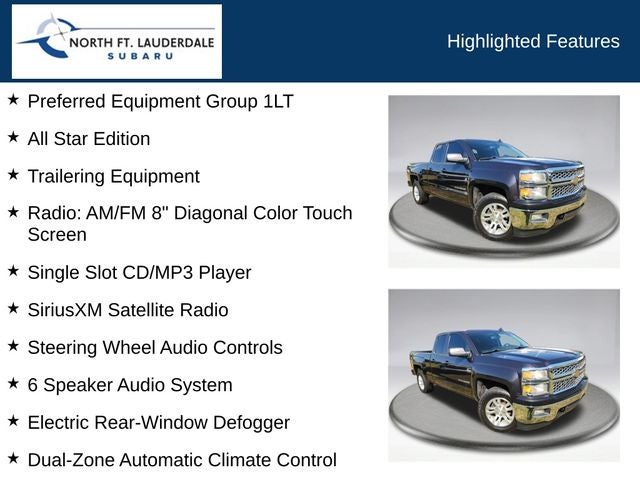 NORTH FT. LAUDERDALE
SUBARU

Highlighted Features

★ Preferred Equipment Group 1LT

★ All Star Edition

★ Trailering Equipment

★ Radio: AM/FM 8" Diagonal Color Touch Screen

★ Single Slot CD/MP3 Player

★ SiriusXM Satellite Radio

★ Steering Wheel Audio Controls

★ 6 Speaker Audio System

★ Electric Rear-Window Defogger

★ Dual-Zone Automatic Climate Control